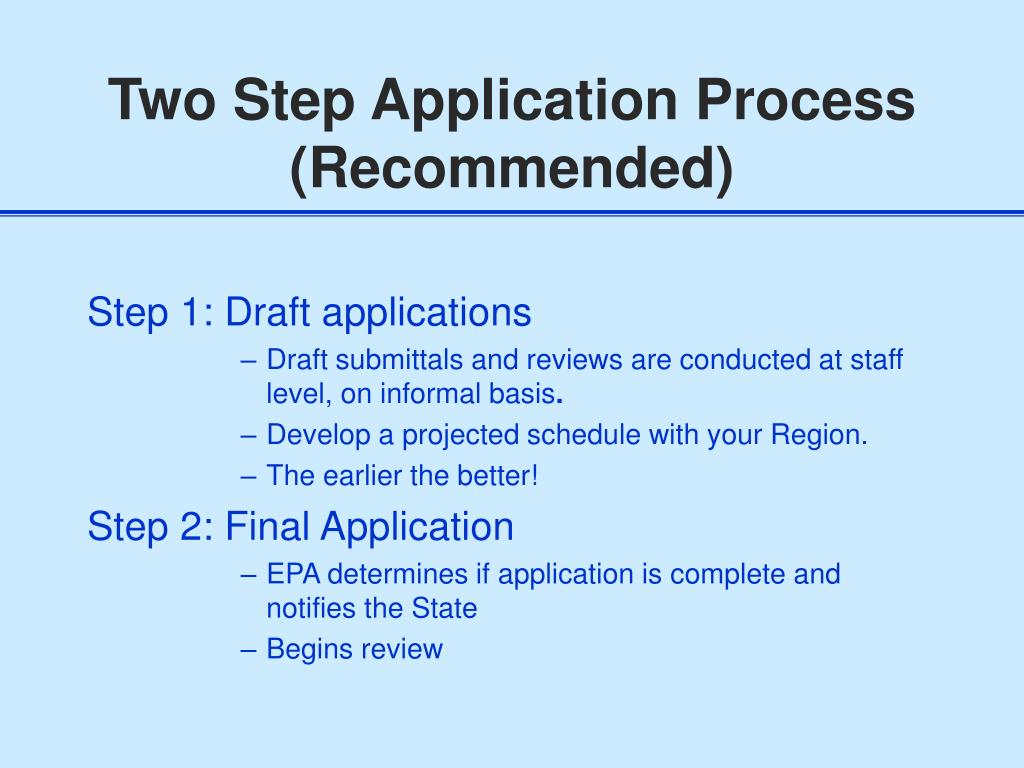 Two Step Application Process (Recommended)

Step 1: Draft applications

– Draft submittals and reviews are conducted at staff level, on informal basis.

– Develop a projected schedule with your Region.

– The earlier the better!

Step 2: Final Application

– EPA determines if application is complete and notifies the State

– Begins review